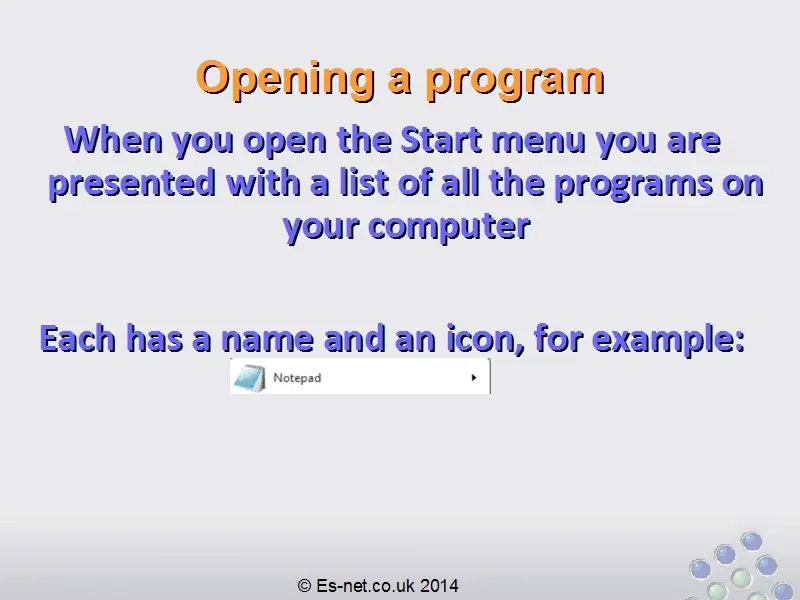 Opening a program

When you open the Start menu you are presented with a list of all the programs on your computer

Each has a name and an icon, for example:

Notepad

© Es-net.co.uk 2014